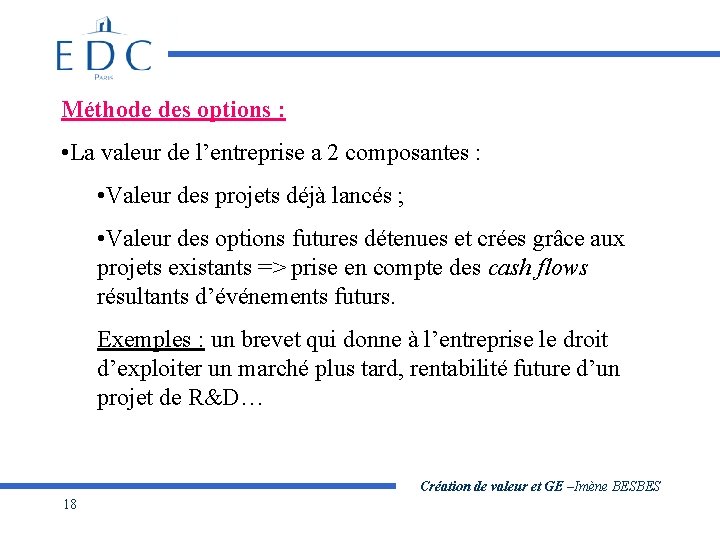 EDC
PARIS

Méthode des options :

•La valeur de l’entreprise a 2 composantes :

•Valeur des projets déjà lancés ;

•Valeur des options futures détenues et crées grâce aux projets existants => prise en compte des cash flows résultants d’événements futurs.

Exemples : un brevet qui donne à l’entreprise le droit d’exploiter un marché plus tard, rentabilité future d’un projet de R&D…

Création de valeur et GE –Imène BESBES

18